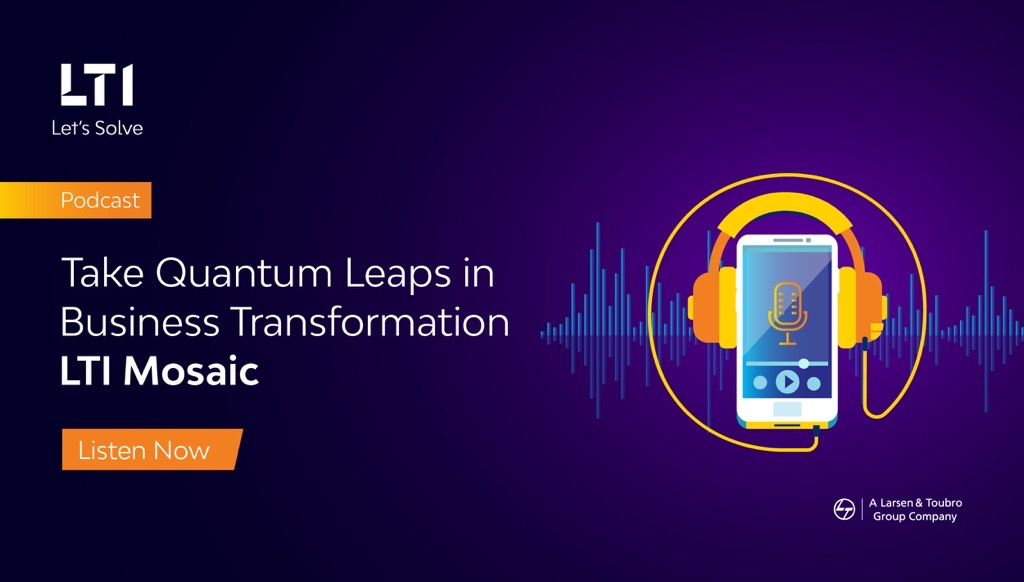 LTI
Let's Solve

Podcast

Take Quantum Leaps in Business Transformation
LTI Mosaic

Listen Now

A Larsen & Toubro Group Company